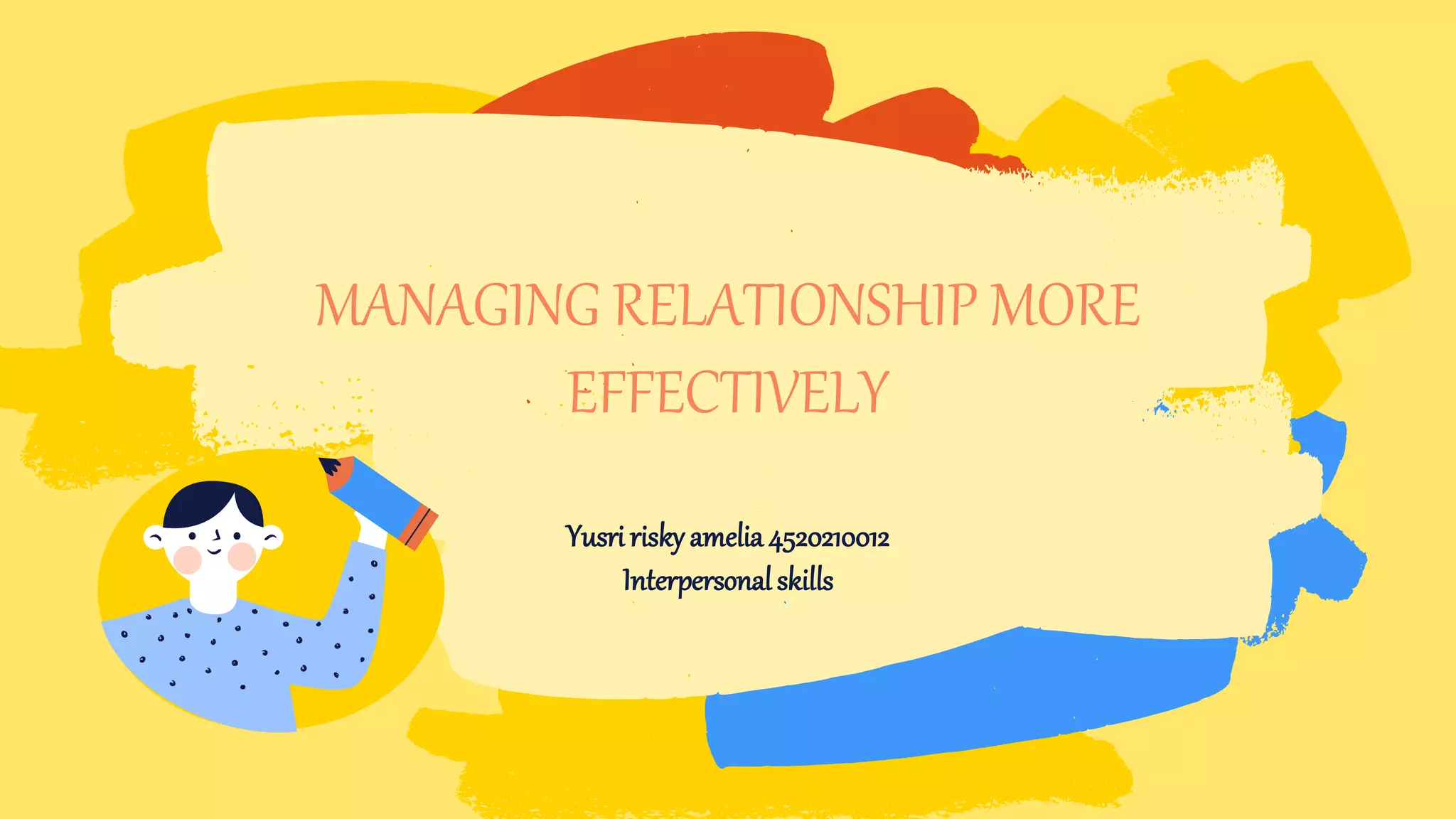 MANAGING RELATIONSHIP MORE EFFECTIVELY

Yusri risky amelia 4520210012
Interpersonal skills